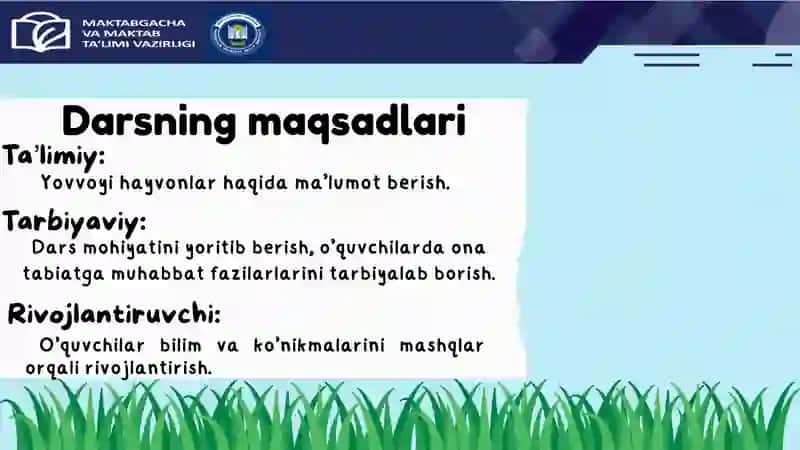 MAKTABGACHA VA MAKTAB TA'LIMI VAZIRLIGI

Darsning maqsadlari

Ta'limiy:
Yovvoyi hayvonlar haqida ma'lumot berish.

Tarbiyaviy:
Dars mohiyatini yoritib berish, o'quvchilarda ona tabiatga muhabbat fazilarlarini tarbiyalab borish.

Rivojlantiruvchi:
O'quvchilar bilim va ko'nikmalarini mashqlar orqali rivojlantirish.